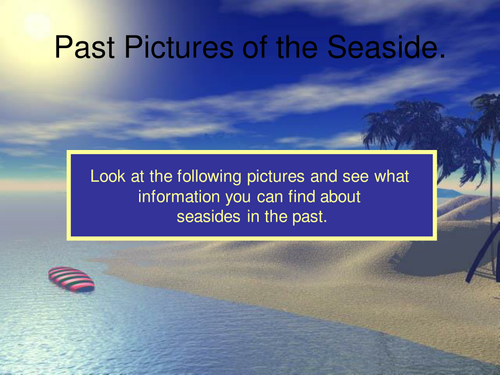 Past Pictures of the Seaside.

Look at the following pictures and see what information you can find about seasides in the past.